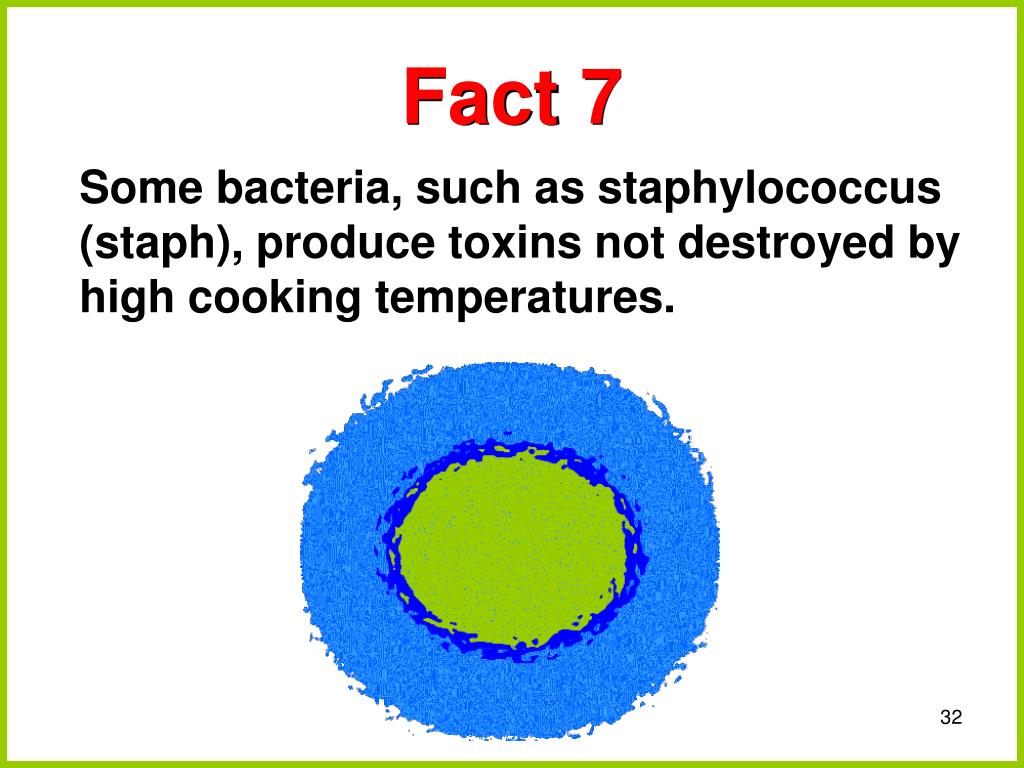 Fact 7

Some bacteria, such as staphylococcus (staph), produce toxins not destroyed by high cooking temperatures.

32